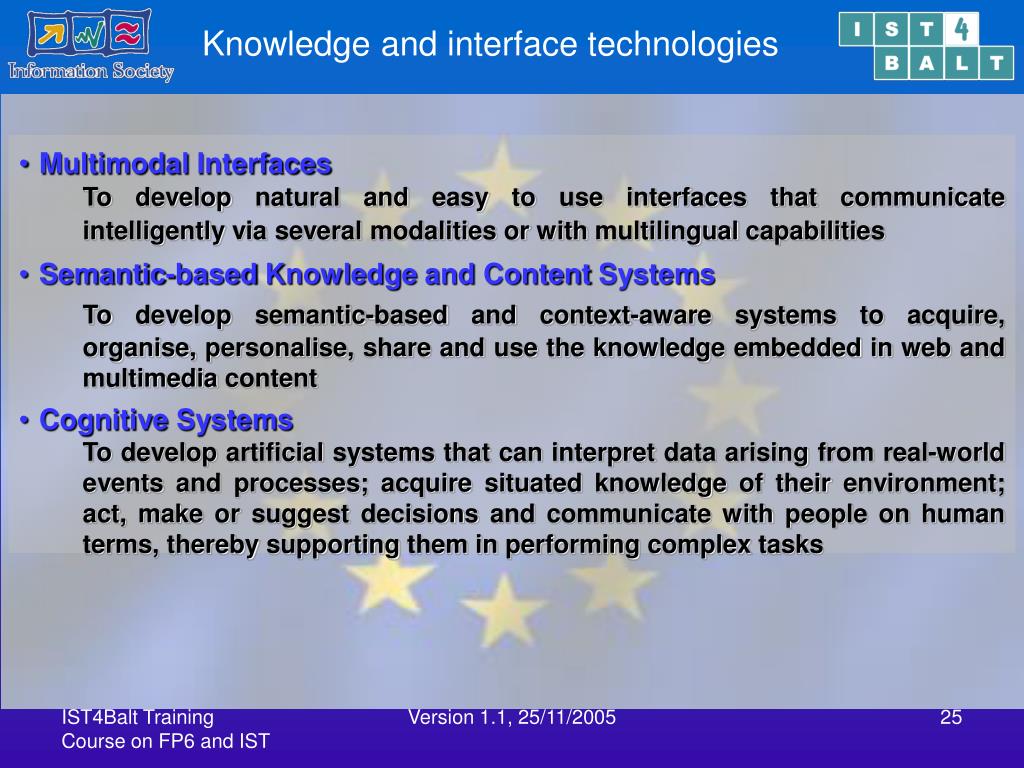 Information Society

Knowledge and interface technologies

I S T 4 B A L T

• Multimodal Interfaces
To develop natural and easy to use interfaces that communicate intelligently via several modalities or with multilingual capabilities

• Semantic-based Knowledge and Content Systems
To develop semantic-based and context-aware systems to acquire, organise, personalise, share and use the knowledge embedded in web and multimedia content

• Cognitive Systems
To develop artificial systems that can interpret data arising from real-world events and processes; acquire situated knowledge of their environment; act, make or suggest decisions and communicate with people on human terms, thereby supporting them in performing complex tasks

IST4Balt Training Course on FP6 and IST

Version 1.1, 25/11/2005

25